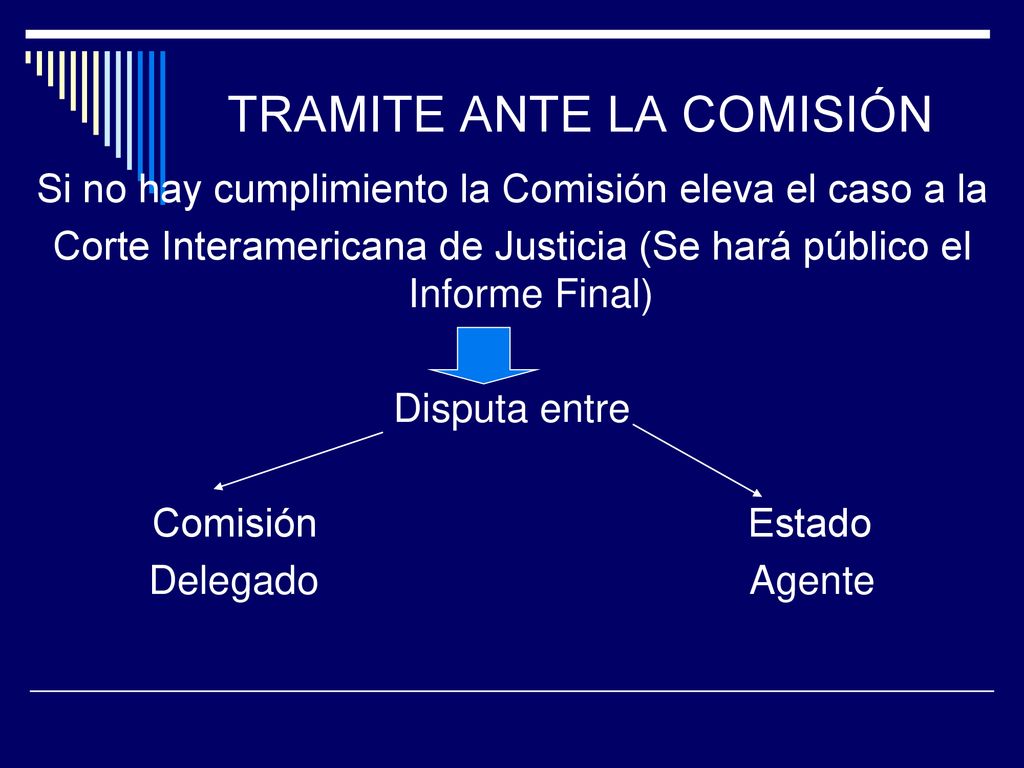 TRAMITE ANTE LA COMISIÓN

Si no hay cumplimiento la Comisión eleva el caso a la Corte Interamericana de Justicia (Se hará público el Informe Final)

Disputa entre

Comisión
Delegado

Estado
Agente